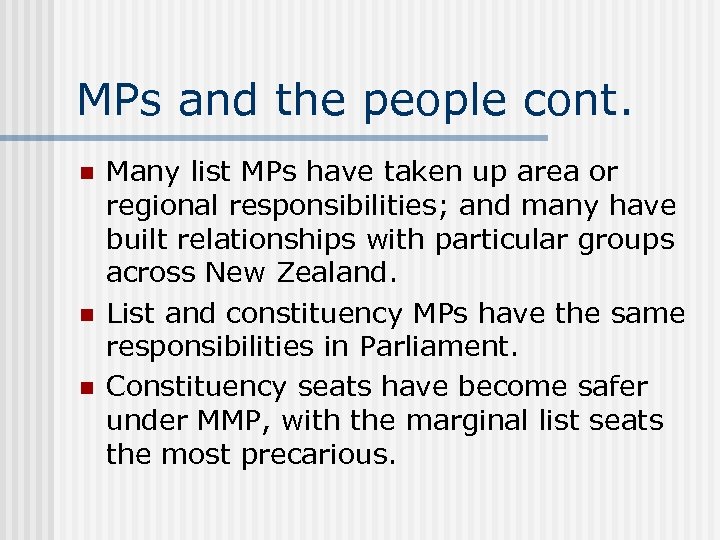 MPs and the people cont.

- Many list MPs have taken up area or regional responsibilities; and many have built relationships with particular groups across New Zealand.
- List and constituency MPs have the same responsibilities in Parliament.
- Constituency seats have become safer under MMP, with the marginal list seats the most precarious.